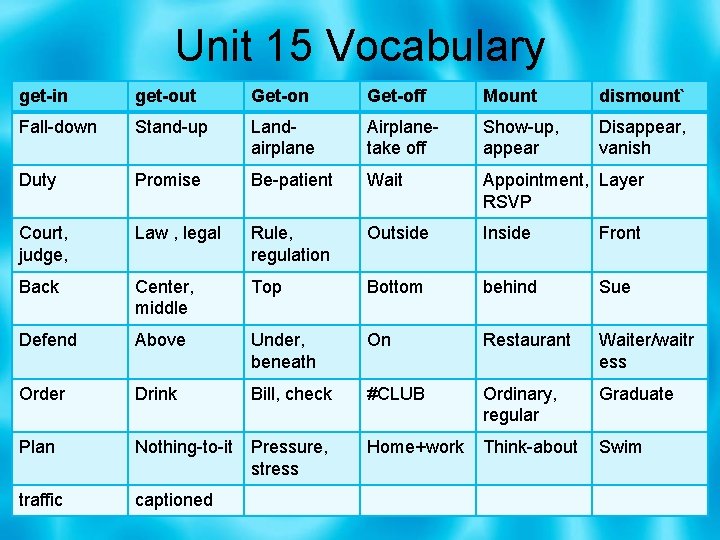 Unit 15 Vocabulary

| get-in | get-out | Get-on | Get-off | Mount | dismount` |
|---|---|---|---|---|---|
| Fall-down | Stand-up | Land-airplane | Airplane-take off | Show-up, appear | Disappear, vanish |
| Duty | Promise | Be-patient | Wait | Appointment, RSVP | Layer |
| Court, judge, | Law , legal | Rule, regulation | Outside | Inside | Front |
| Back | Center, middle | Top | Bottom | behind | Sue |
| Defend | Above | Under, beneath | On | Restaurant | Waiter/waitress |
| Order | Drink | Bill, check | #CLUB | Ordinary, regular | Graduate |
| Plan | Nothing-to-it | Pressure, stress | Home+work | Think-about | Swim |
| traffic | captioned | | | | |